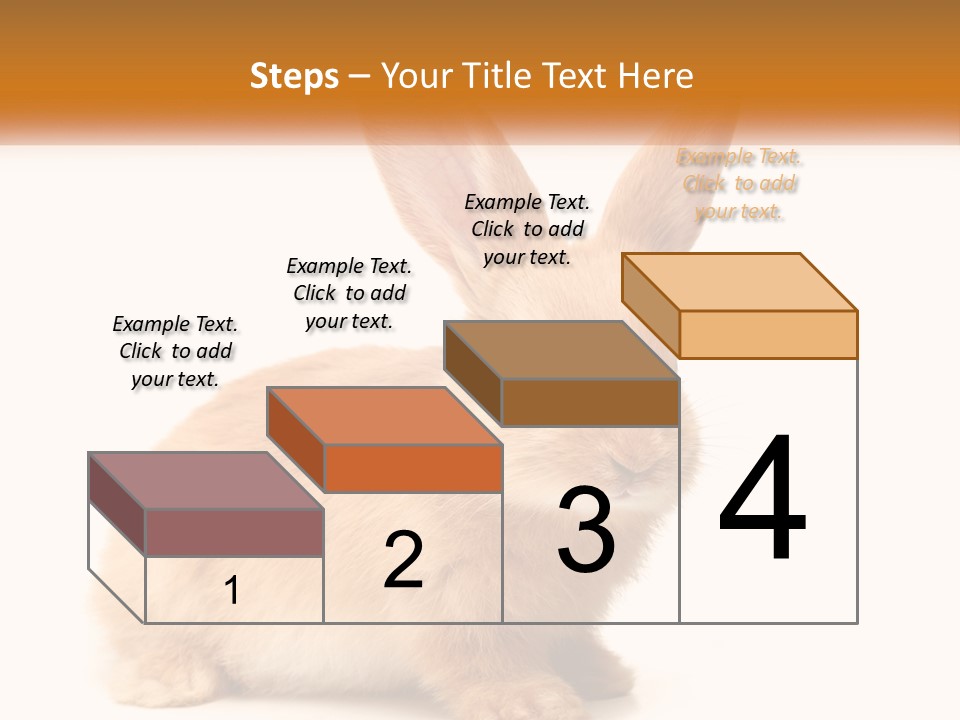 Steps – Your Title Text Here

Example Text. Click to add your text.

Example Text. Click to add your text.

Example Text. Click to add your text.

Example Text. Click to add your text.

1

2

3

4